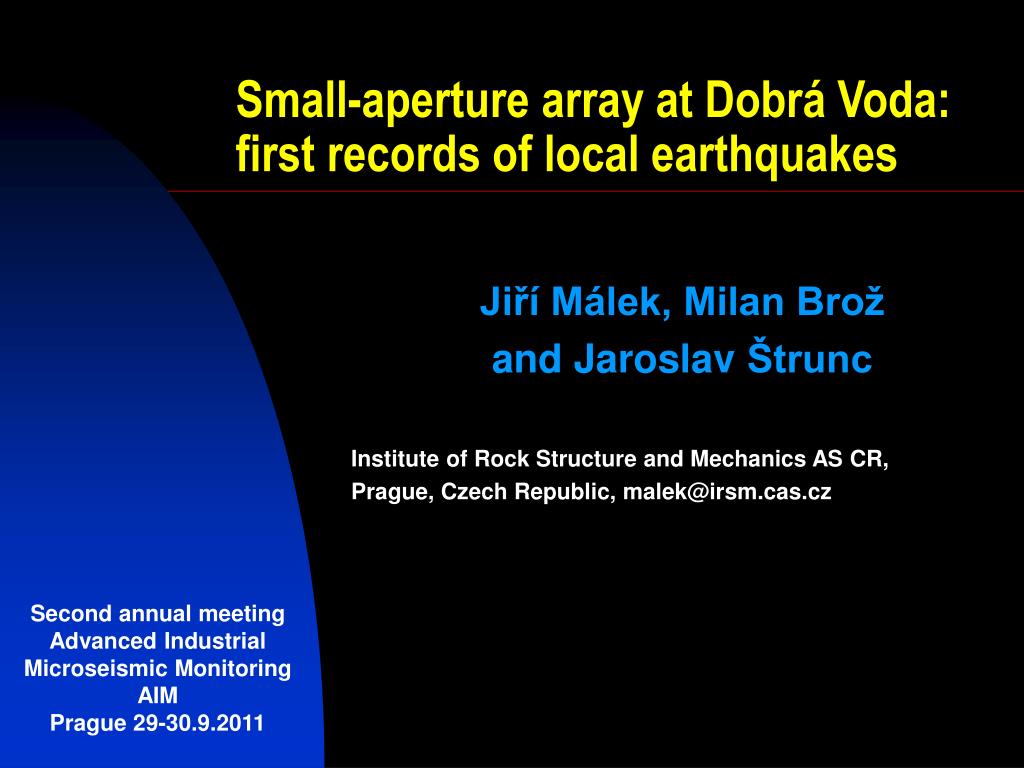 Small-aperture array at Dobrá Voda: first records of local earthquakes

Jiří Málek, Milan Brož and Jaroslav Štrunc

Institute of Rock Structure and Mechanics AS CR, Prague, Czech Republic, malek@irsm.cas.cz

Second annual meeting
Advanced Industrial
Microseismic Monitoring
AIM
Prague 29-30.9.2011